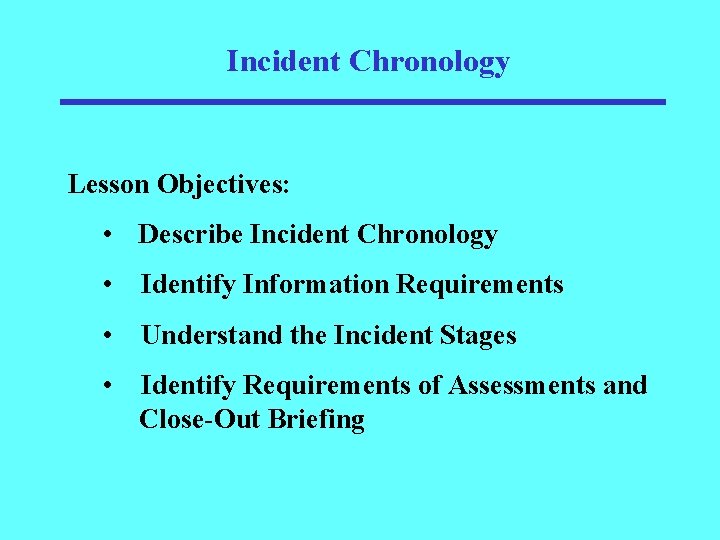 Incident Chronology

Lesson Objectives:

• Describe Incident Chronology

• Identify Information Requirements

• Understand the Incident Stages

• Identify Requirements of Assessments and Close-Out Briefing